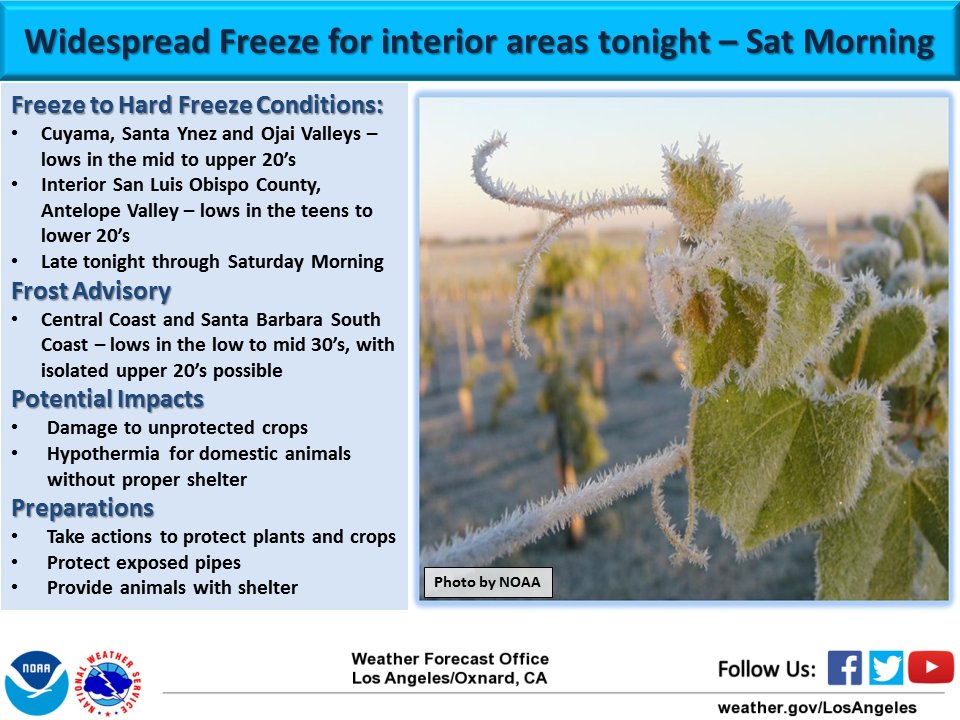 Widespread Freeze for interior areas tonight – Sat Morning

Freeze to Hard Freeze Conditions:
• Cuyama, Santa Ynez and Ojai Valleys – lows in the mid to upper 20's
• Interior San Luis Obispo County, Antelope Valley – lows in the teens to lower 20's
• Late tonight through Saturday Morning

Frost Advisory
• Central Coast and Santa Barbara South Coast – lows in the low to mid 30's, with isolated upper 20's possible

Potential Impacts
• Damage to unprotected crops
• Hypothermia for domestic animals without proper shelter

Preparations
• Take actions to protect plants and crops
• Protect exposed pipes
• Provide animals with shelter

Photo by NOAA

NOAA

NATIONAL WEATHER SERVICE

Weather Forecast Office
Los Angeles/Oxnard, CA

Follow Us:

weather.gov/LosAngeles